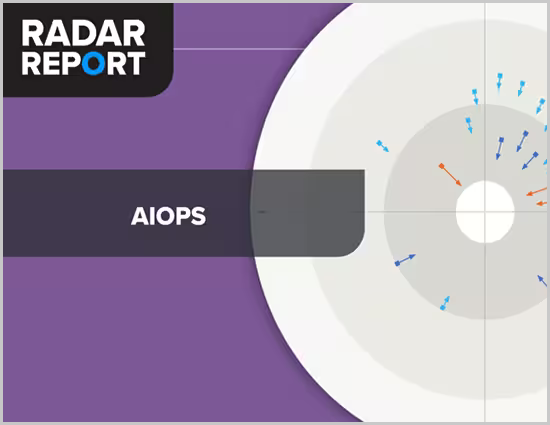 RADAR REPORT

AIOPS